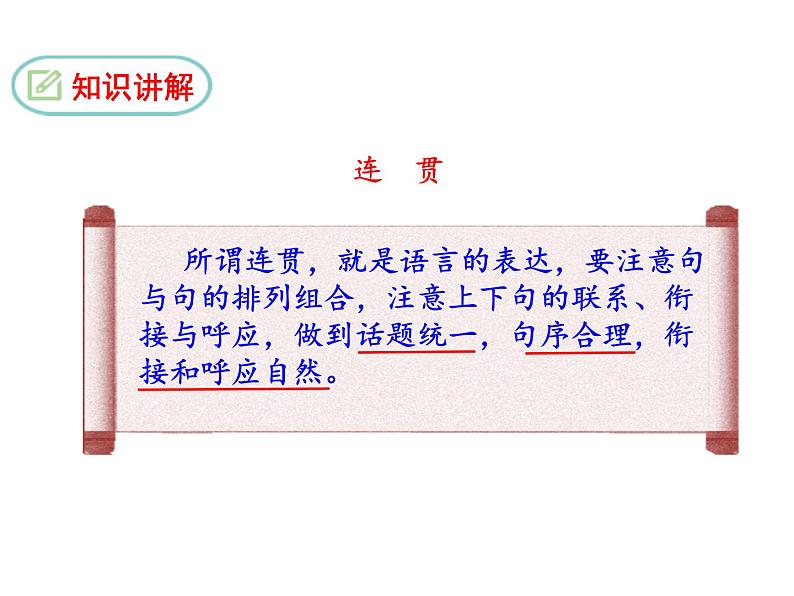 知识讲解

连　贯

所谓连贯，就是语言的表达，要注意句与句的排列组合，注意上下句的联系、衔接与呼应，做到话题统一，句序合理，衔接和呼应自然。